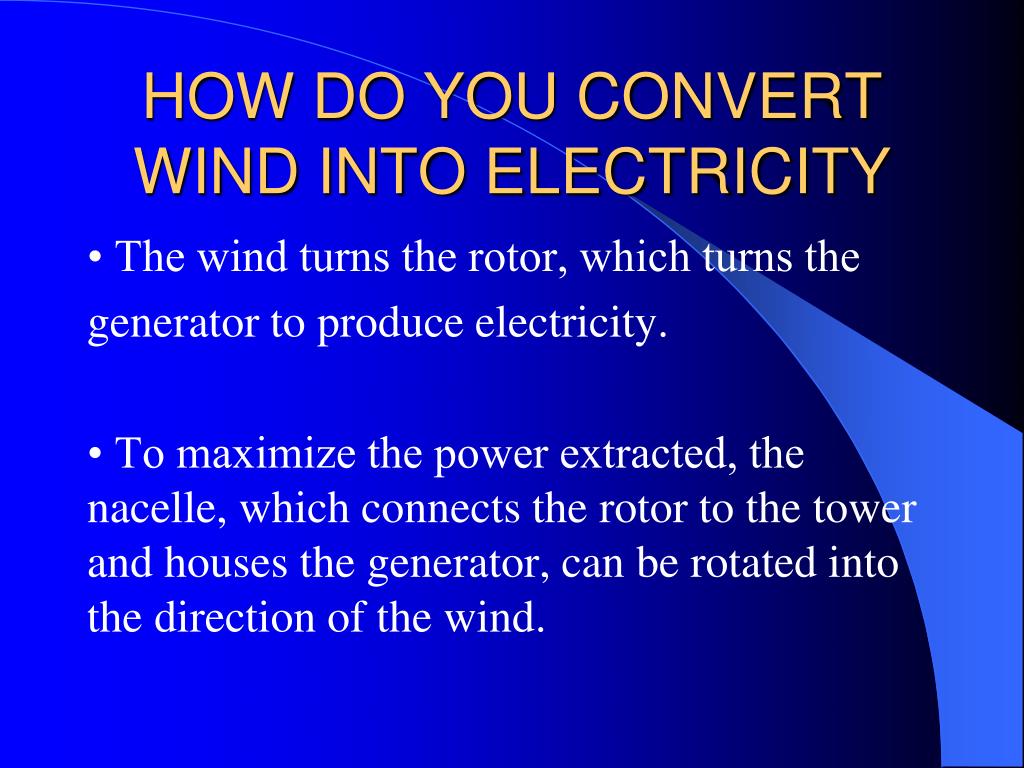 HOW DO YOU CONVERT WIND INTO ELECTRICITY

• The wind turns the rotor, which turns the generator to produce electricity.

• To maximize the power extracted, the nacelle, which connects the rotor to the tower and houses the generator, can be rotated into the direction of the wind.